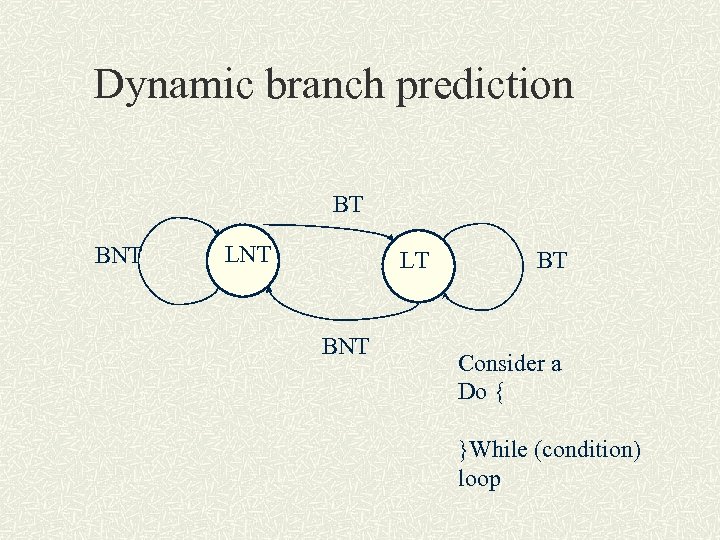 Dynamic branch prediction

BT

BNT

LNT

LT

BT

BNT

Consider a
Do {

}While (condition)
loop